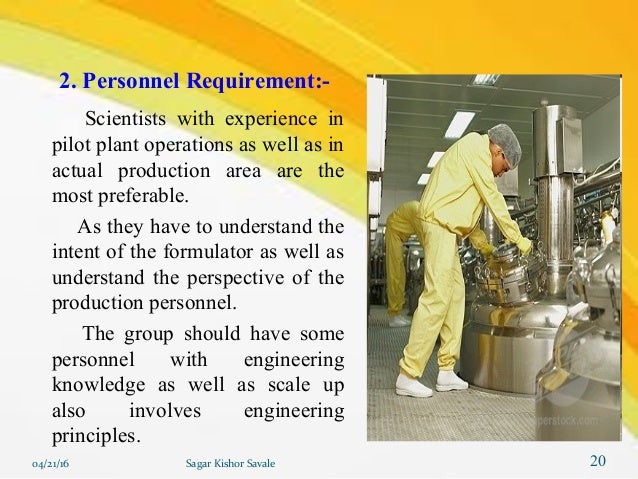 2. Personnel Requirement:-

Scientists with experience in pilot plant operations as well as in actual production area are the most preferable.

As they have to understand the intent of the formulator as well as understand the perspective of the production personnel.

The group should have some personnel with engineering knowledge as well as scale up also involves engineering principles.

perstock.com

04/21/16 Sagar Kishor Savale 20